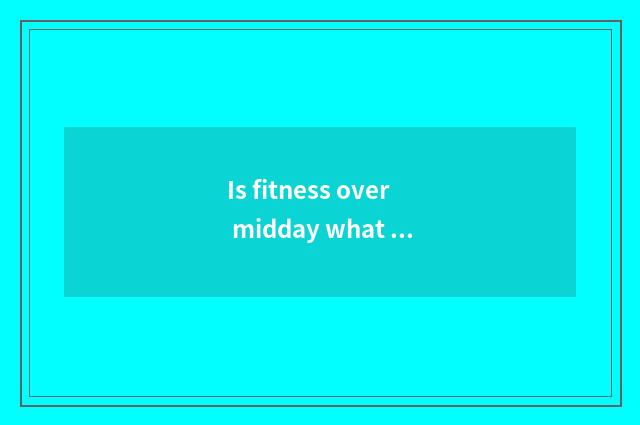 Is fitness over midday what ...